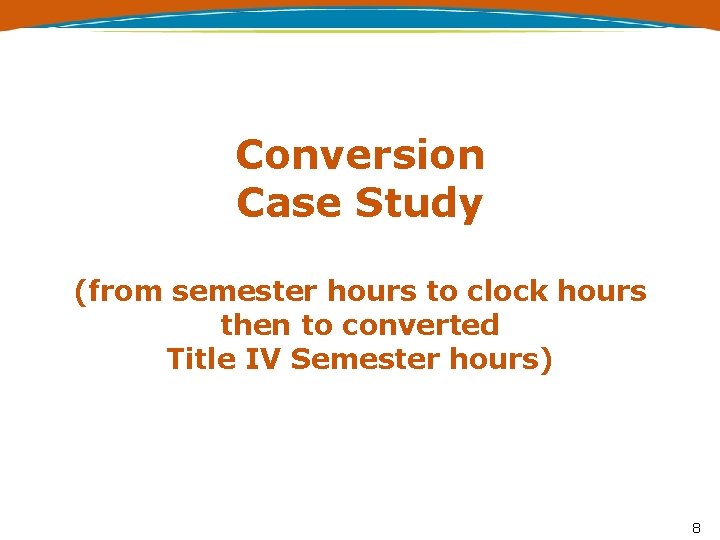 Conversion
Case Study

(from semester hours to clock hours then to converted Title IV Semester hours)

8